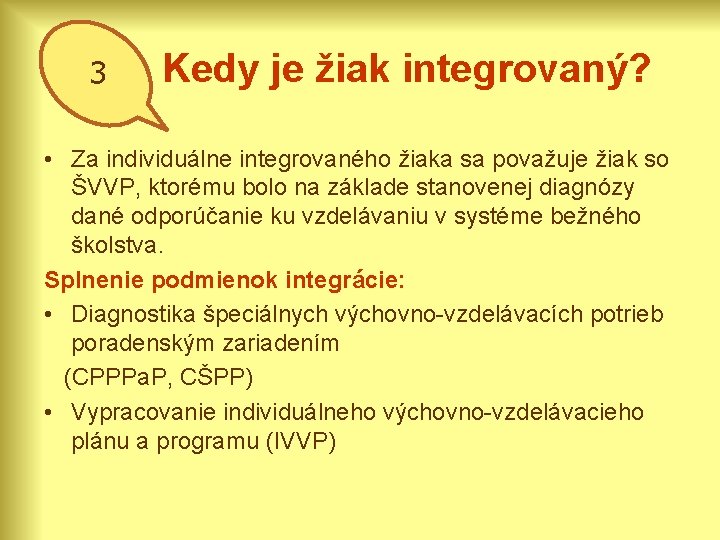 3

Kedy je žiak integrovaný?

• Za individuálne integrovaného žiaka sa považuje žiak so ŠVVP, ktorému bolo na základe stanovenej diagnózy dané odporúčanie ku vzdelávaniu v systéme bežného školstva.

Splnenie podmienok integrácie:

• Diagnostika špeciálnych výchovno-vzdelávacích potrieb poradenským zariadením

(CPPPaP, CŠPP)

• Vypracovanie individuálneho výchovno-vzdelávacieho plánu a programu (IVVP)